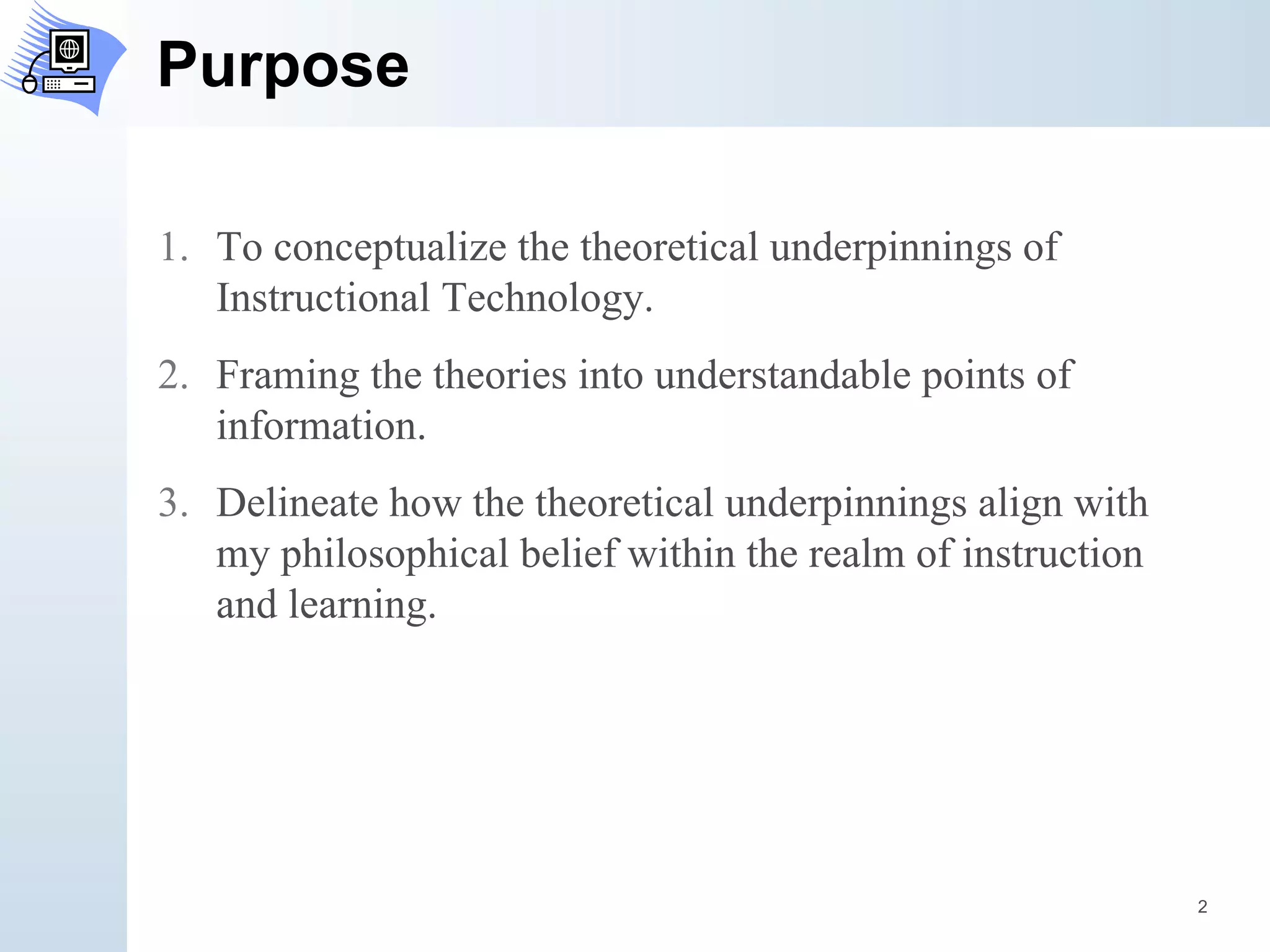 Purpose

1. To conceptualize the theoretical underpinnings of Instructional Technology.

2. Framing the theories into understandable points of information.

3. Delineate how the theoretical underpinnings align with my philosophical belief within the realm of instruction and learning.

2